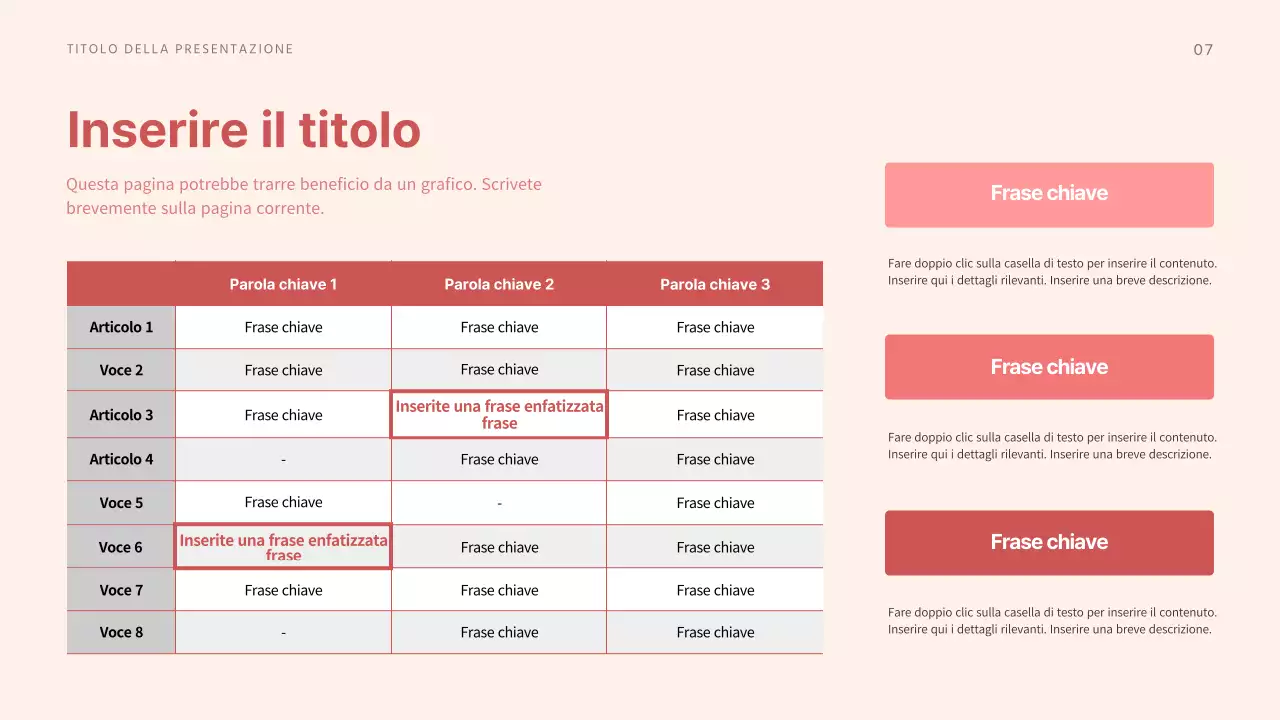 TITOLO DELLA PRESENTAZIONE

07

Inserire il titolo

Questa pagina potrebbe trarre beneficio da un grafico. Scrivete brevemente sulla pagina corrente.

| | Parola chiave 1 | Parola chiave 2 | Parola chiave 3 |
|---|---|---|---|
| Articolo 1 | Frase chiave | Frase chiave | Frase chiave |
| Voce 2 | Frase chiave | Frase chiave | Frase chiave |
| Articolo 3 | Frase chiave | Inserite una frase enfatizzata frase | Frase chiave |
| Articolo 4 | - | Frase chiave | Frase chiave |
| Voce 5 | Frase chiave | - | Frase chiave |
| Voce 6 | Inserite una frase enfatizzata frase | Frase chiave | Frase chiave |
| Voce 7 | Frase chiave | Frase chiave | Frase chiave |
| Voce 8 | - | Frase chiave | Frase chiave |

Frase chiave

Fare doppio clic sulla casella di testo per inserire il contenuto. Inserire qui i dettagli rilevanti. Inserire una breve descrizione.

Frase chiave

Fare doppio clic sulla casella di testo per inserire il contenuto. Inserire qui i dettagli rilevanti. Inserire una breve descrizione.

Frase chiave

Fare doppio clic sulla casella di testo per inserire il contenuto. Inserire qui i dettagli rilevanti. Inserire una breve descrizione.